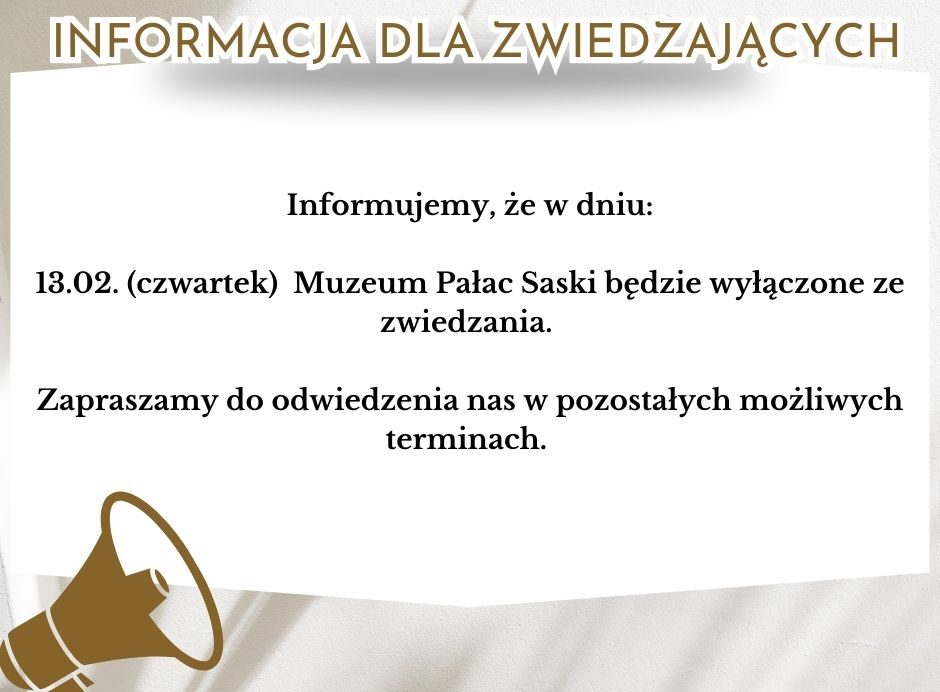 INFORMACJA DLA ZWIEDZAJĄCYCH

Informujemy, że w dniu:

13.02. (czwartek) Muzeum Pałac Saski będzie wyłączone ze zwiedzania.

Zapraszamy do odwiedzenia nas w pozostałych możliwych terminach.